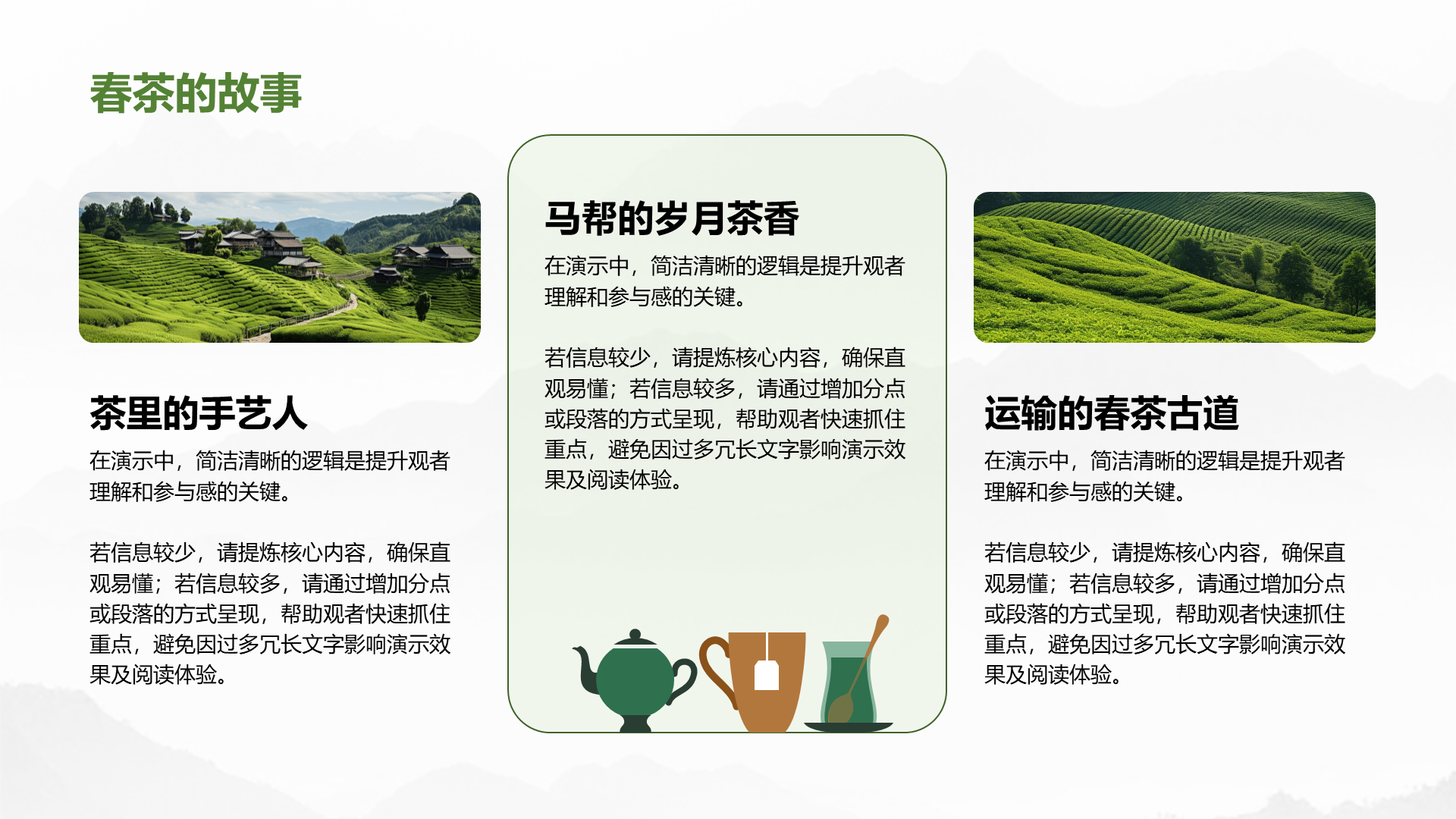 春茶的故事

茶里的手艺人

在演示中，简洁清晰的逻辑是提升观者理解和参与感的关键。

若信息较少，请提炼核心内容，确保直观易懂；若信息较多，请通过增加分点或段落的方式呈现，帮助观者快速抓住重点，避免因过多冗长文字影响演示效果及阅读体验。

马帮的岁月茶香

在演示中，简洁清晰的逻辑是提升观者理解和参与感的关键。

若信息较少，请提炼核心内容，确保直观易懂；若信息较多，请通过增加分点或段落的方式呈现，帮助观者快速抓住重点，避免因过多冗长文字影响演示效果及阅读体验。

运输的春茶古道

在演示中，简洁清晰的逻辑是提升观者理解和参与感的关键。

若信息较少，请提炼核心内容，确保直观易懂；若信息较多，请通过增加分点或段落的方式呈现，帮助观者快速抓住重点，避免因过多冗长文字影响演示效果及阅读体验。